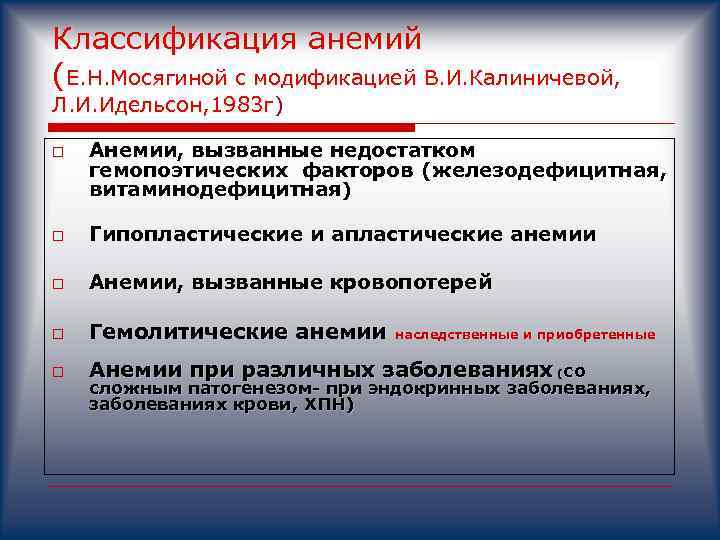 Классификация анемий (Е.Н.Мосягиной с модификацией В.И.Калиничевой, Л.И.Идельсон,1983г)

□ Анемии, вызванные недостатком гемопоэтических факторов (железодефицитная, витаминодефицитная)

□ Гипопластические и апластические анемии

□ Анемии, вызванные кровопотерей

□ Гемолитические анемии наследственные и приобретенные

□ Анемии при различных заболеваниях (со сложным патогенезом- при эндокринных заболеваниях, заболеваниях крови, ХПН)